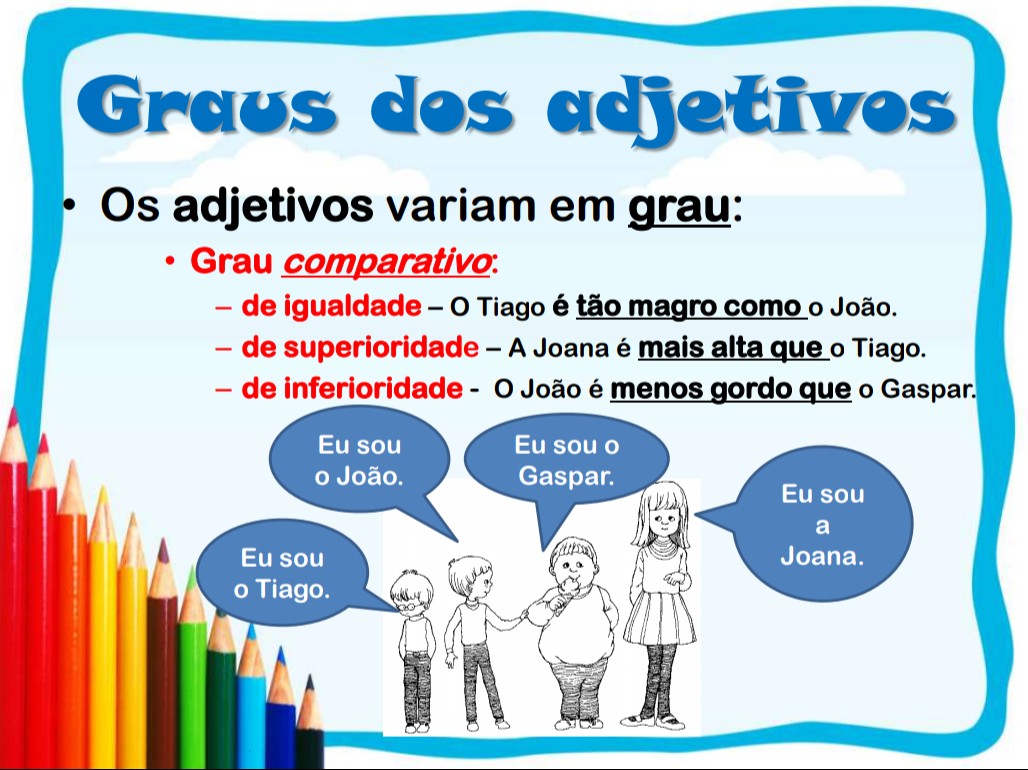 Graus dos adjetivos

• Os adjetivos variam em grau:

• Grau comparativo:

– de igualdade – O Tiago é tão magro como o João.

– de superioridade – A Joana é mais alta que o Tiago.

– de inferioridade - O João é menos gordo que o Gaspar.

Eu sou o João.

Eu sou o Gaspar.

Eu sou a Joana.

Eu sou o Tiago.